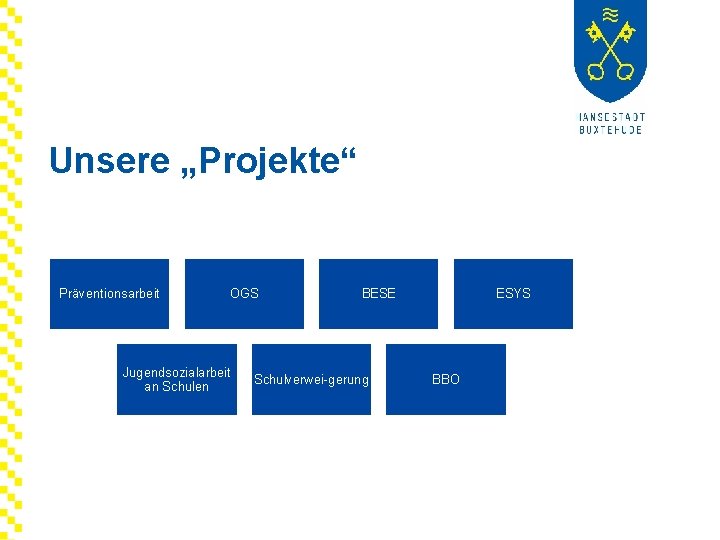 HANSESTADT
BUXTEHUDE

Unsere „Projekte“

Präventionsarbeit

OGS

BESE

ESYS

Jugendsozialarbeit an Schulen

Schulverwei-gerung

BBO